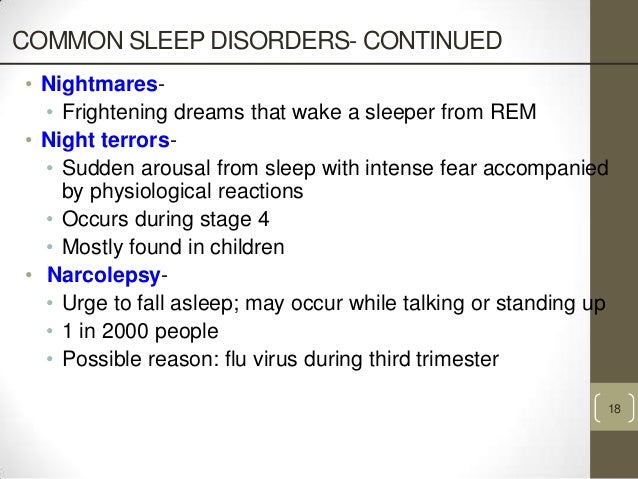 COMMON SLEEP DISORDERS- CONTINUED

• Nightmares-
  • Frightening dreams that wake a sleeper from REM
• Night terrors-
  • Sudden arousal from sleep with intense fear accompanied by physiological reactions
  • Occurs during stage 4
  • Mostly found in children
• Narcolepsy-
  • Urge to fall asleep; may occur while talking or standing up
  • 1 in 2000 people
  • Possible reason: flu virus during third trimester

18